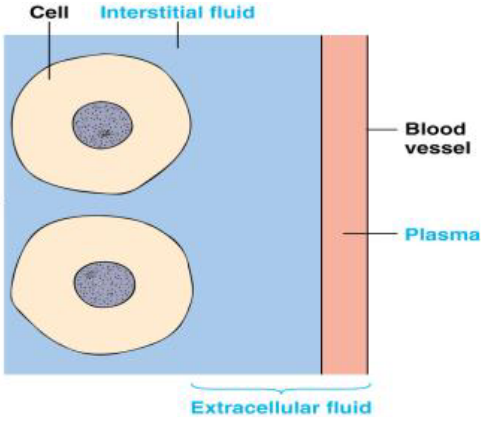 Cell
Interstitial fluid
Blood vessel
Plasma
Extracellular fluid